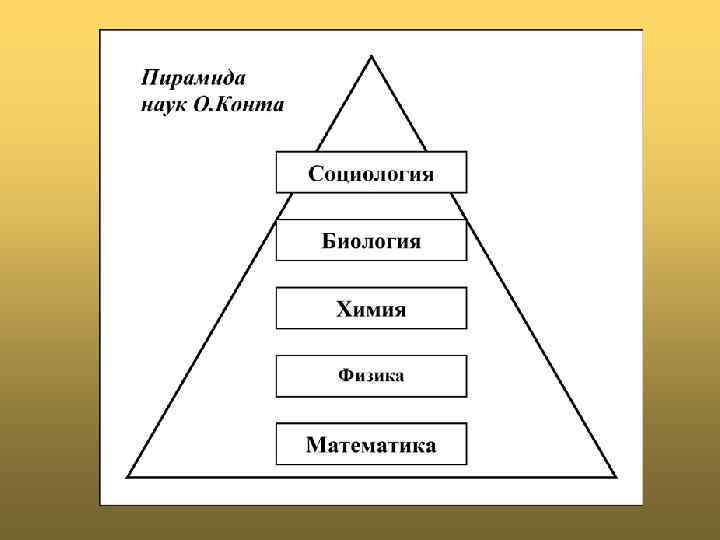 Пирамида наук О.Конта

Социология

Биология

Химия

Физика

Математика